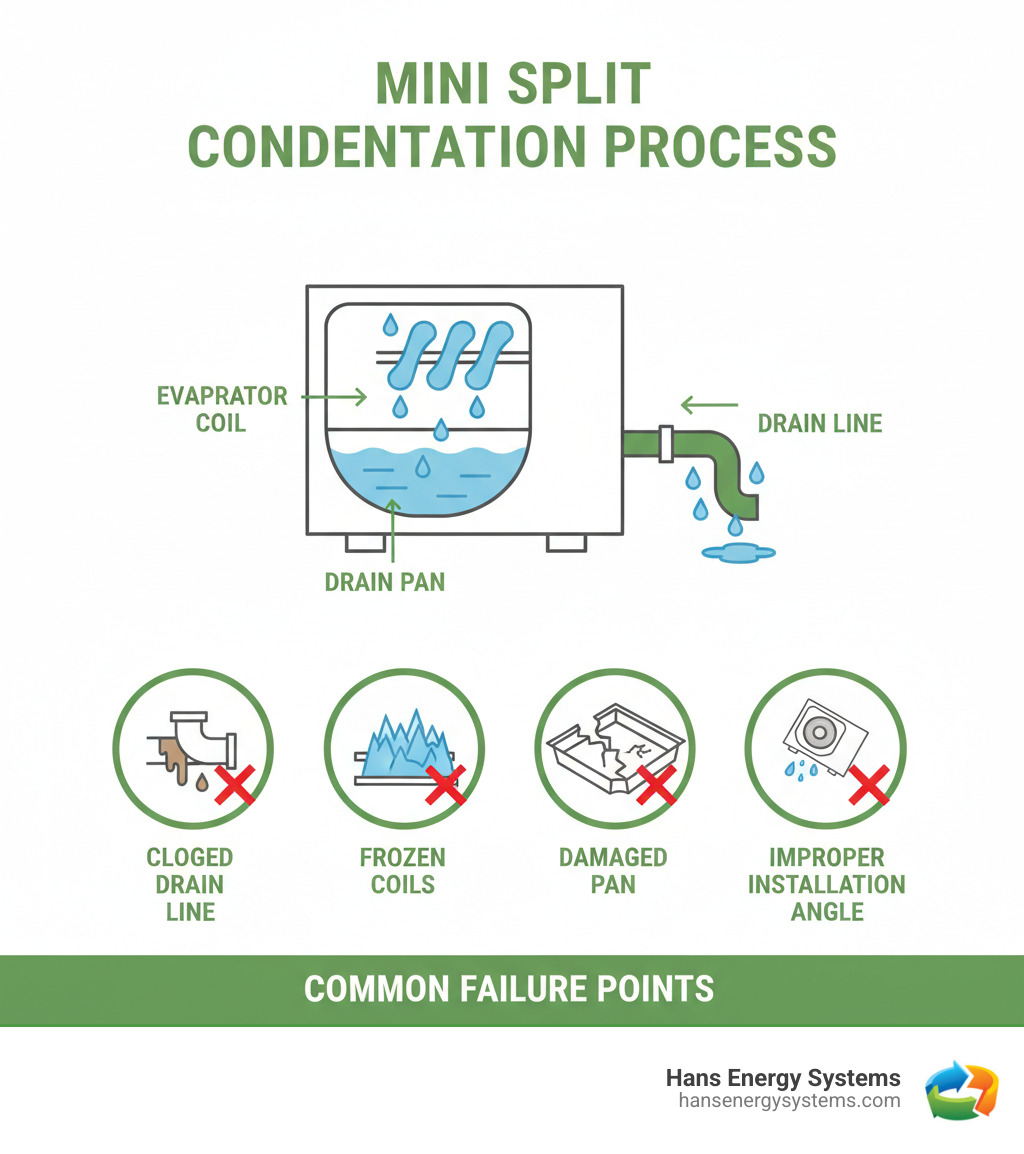 MINI SPLIT
CONDENTATION PROCESS

EVAPRATOR COIL

DRAIN LINE

DRAIN PAN

CLOGED DRAIN LINE

FROZEN COILS

DAMAGED PAN

IMPROPER INSTALLATION ANGLE

COMMON FAILURE POINTS

Hans Energy Systems
hansenergysystems.com